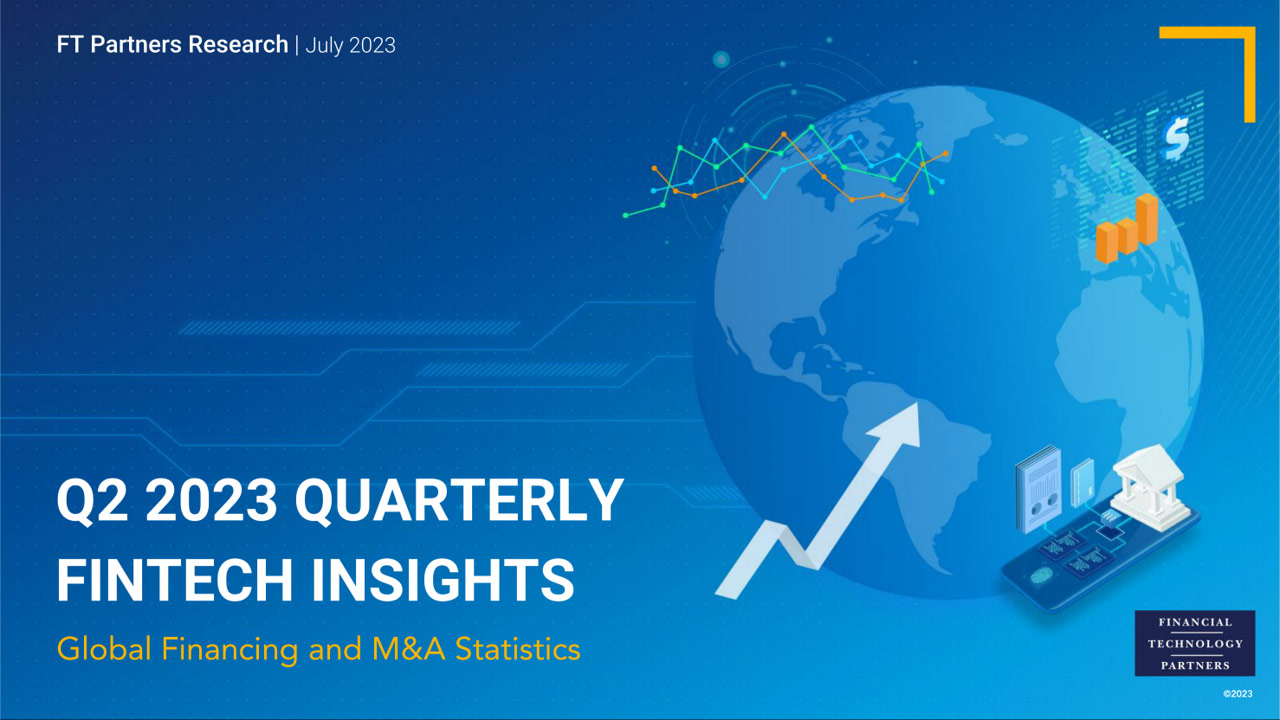 FT Partners Research | July 2023

$

Q2 2023 QUARTERLY FINTECH INSIGHTS

Global Financing and M&A Statistics

FINANCIAL TECHNOLOGY PARTNERS

©2023